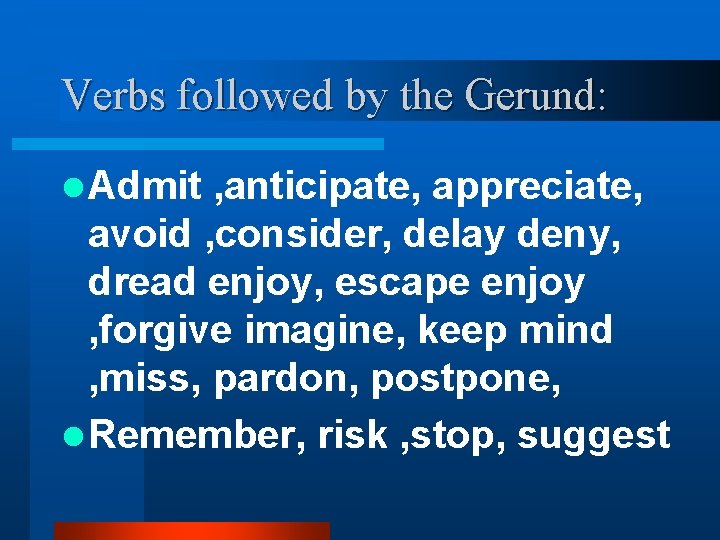 Verbs followed by the Gerund:

- Admit ,anticipate, appreciate, avoid ,consider, delay deny, dread enjoy, escape enjoy ,forgive imagine, keep mind ,miss, pardon, postpone,
- Remember, risk ,stop, suggest